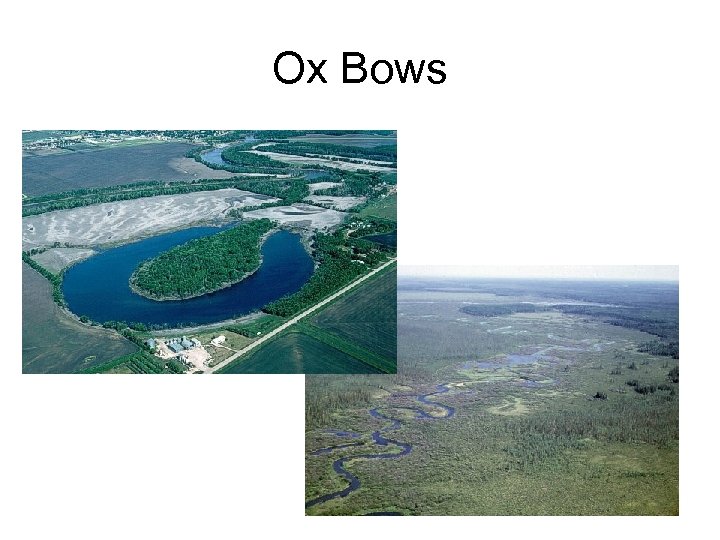 Ox Bows